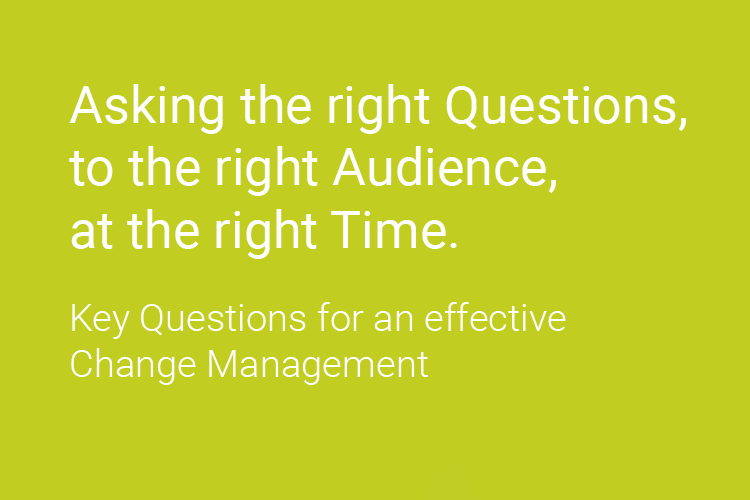 Asking the right Questions, to the right Audience, at the right Time.

Key Questions for an effective Change Management